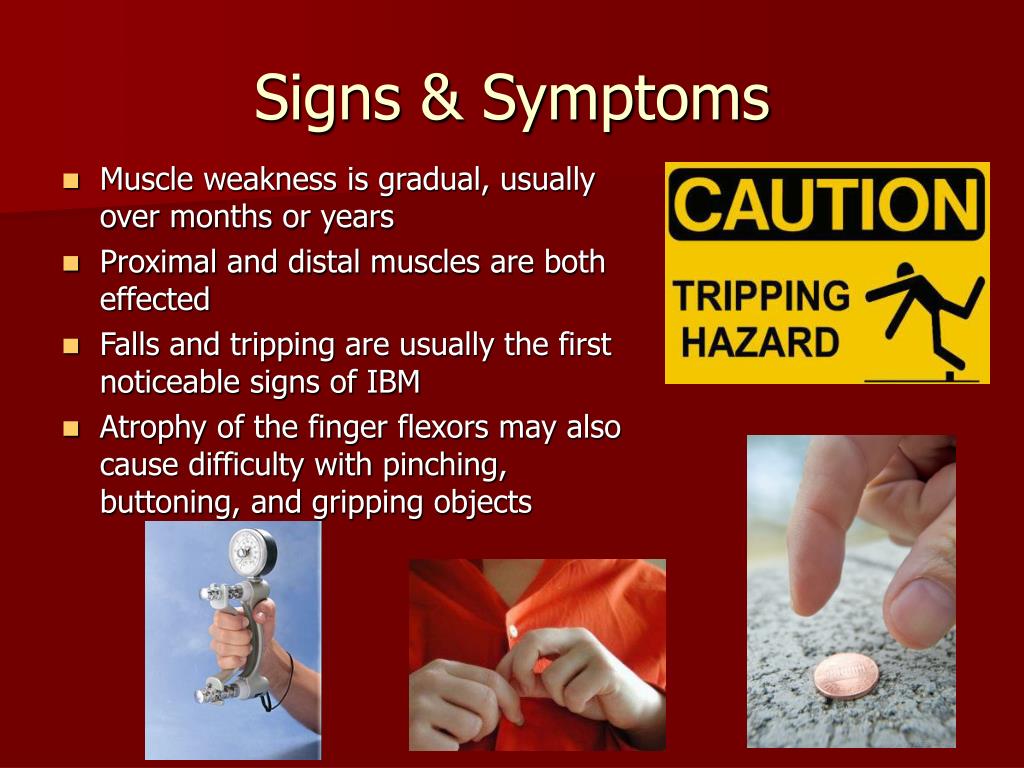 Signs & Symptoms

- Muscle weakness is gradual, usually over months or years
- Proximal and distal muscles are both effected
- Falls and tripping are usually the first noticeable signs of IBM
- Atrophy of the finger flexors may also cause difficulty with pinching, buttoning, and gripping objects

CAUTION

TRIPPING HAZARD